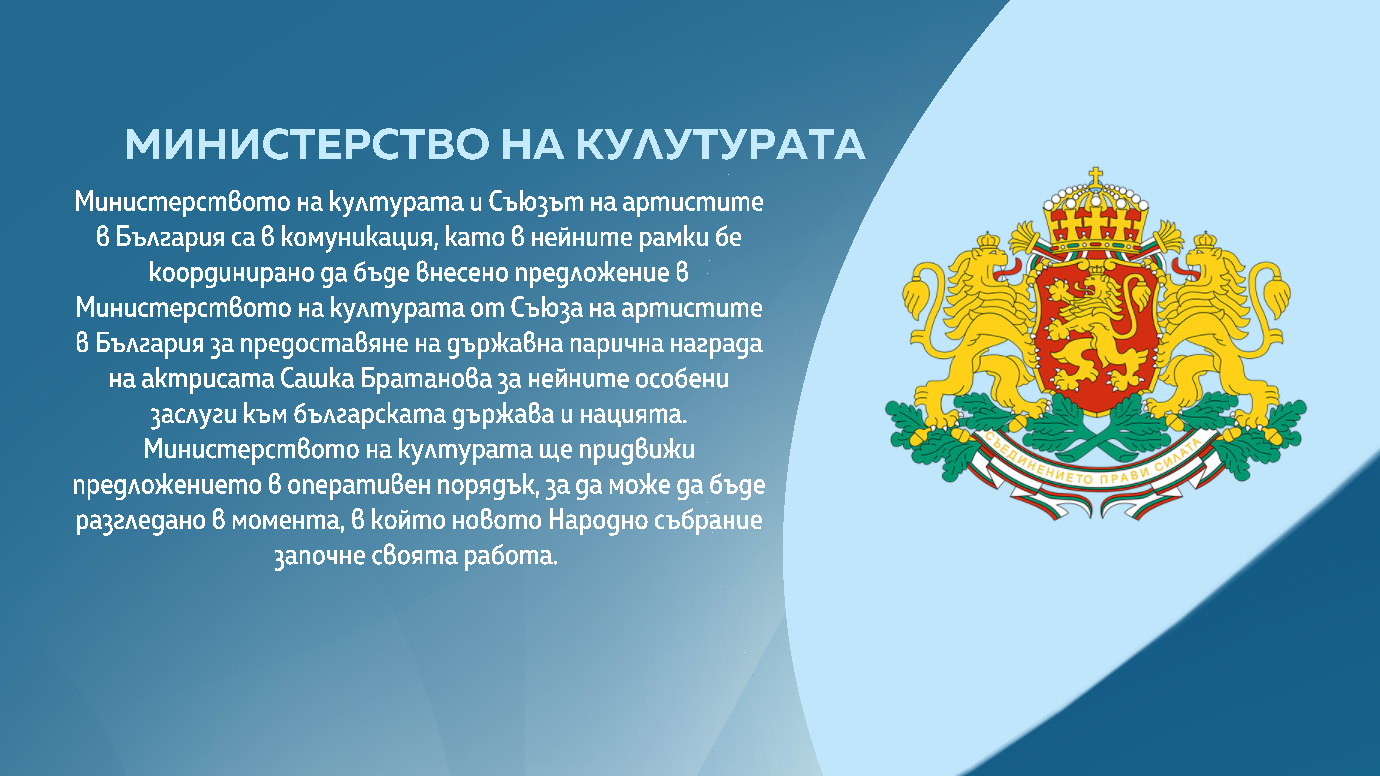 МИНИСТЕРСТВО НА КУЛУТУРАТА

Министерството на културата и Съюзът на артистите в България са в комуникация, като в нейните рамки бе координирано да бъде внесено предложение в Министерството на културата от Съюза на артистите в България за предоставяне на държавна парична награда на актрисата Сашка Братанова за нейните особени заслуги към българската държава и нацията. Министерството на културата ще придвижи предложението в оперативен порядък, за да може да бъде разгледано в момента, в който новото Народно събрание започне своята работа.

СЪЕДИНЕНИЕТО ПРАВИ СИЛАТА